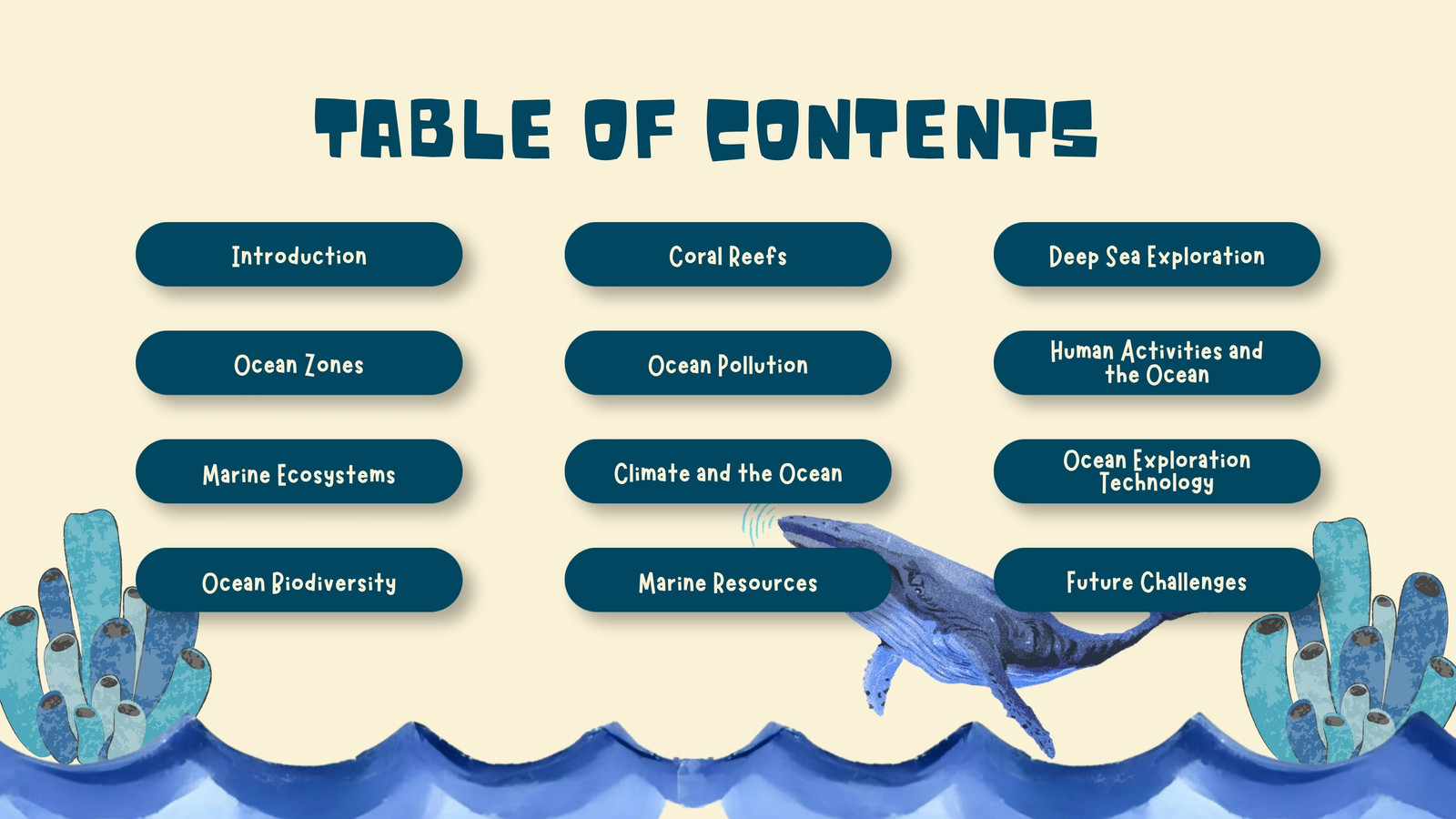 TABLE OF CONTENTS

Introduction

Ocean Zones

Marine Ecosystems

Ocean Biodiversity

Coral Reefs

Ocean Pollution

Climate and the Ocean

Marine Resources

Deep Sea Exploration

Human Activities and the Ocean

Ocean Exploration Technology

Future Challenges